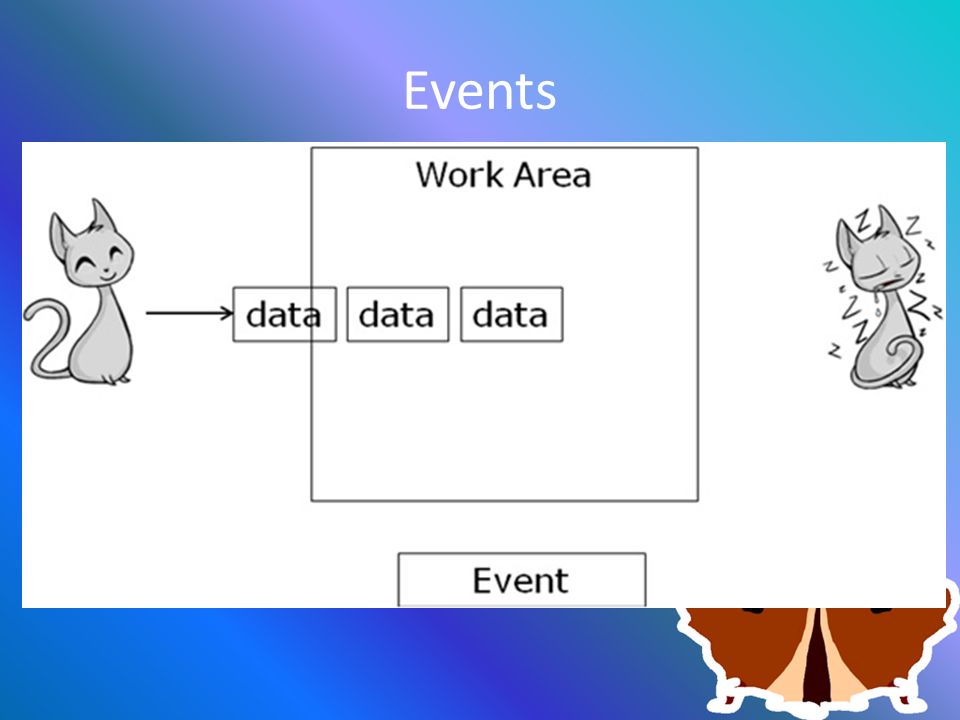 Events

Work Area

data

data

data

Event